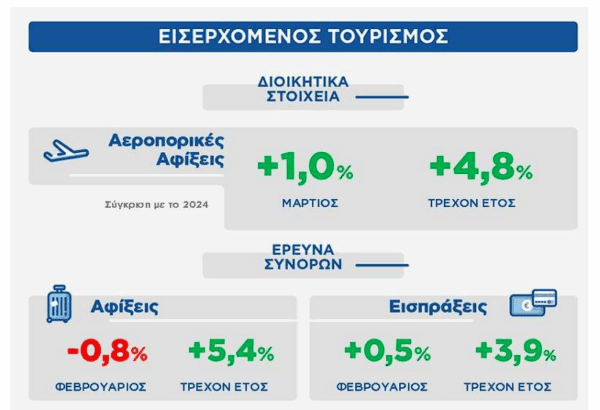 ΕΙΣΕΡΧΟΜΕΝΟΣ ΤΟΥΡΙΣΜΟΣ

ΔΙΟΙΚΗΤΙΚΑ ΣΤΟΙΧΕΙΑ

Αεροπορικές Αφίξεις

Σύγκριση με το 2024

+1,0%
ΜΑΡΤΙΟΣ

+4,8%
ΤΡΕΧΟΝ ΕΤΟΣ

ΕΡΕΥΝΑ ΣΥΝΟΡΩΝ

Αφίξεις

-0,8%
ΦΕΒΡΟΥΑΡΙΟΣ

+5,4%
ΤΡΕΧΟΝ ΕΤΟΣ

Εισπράξεις

+0,5%
ΦΕΒΡΟΥΑΡΙΟΣ

+3,9%
ΤΡΕΧΟΝ ΕΤΟΣ